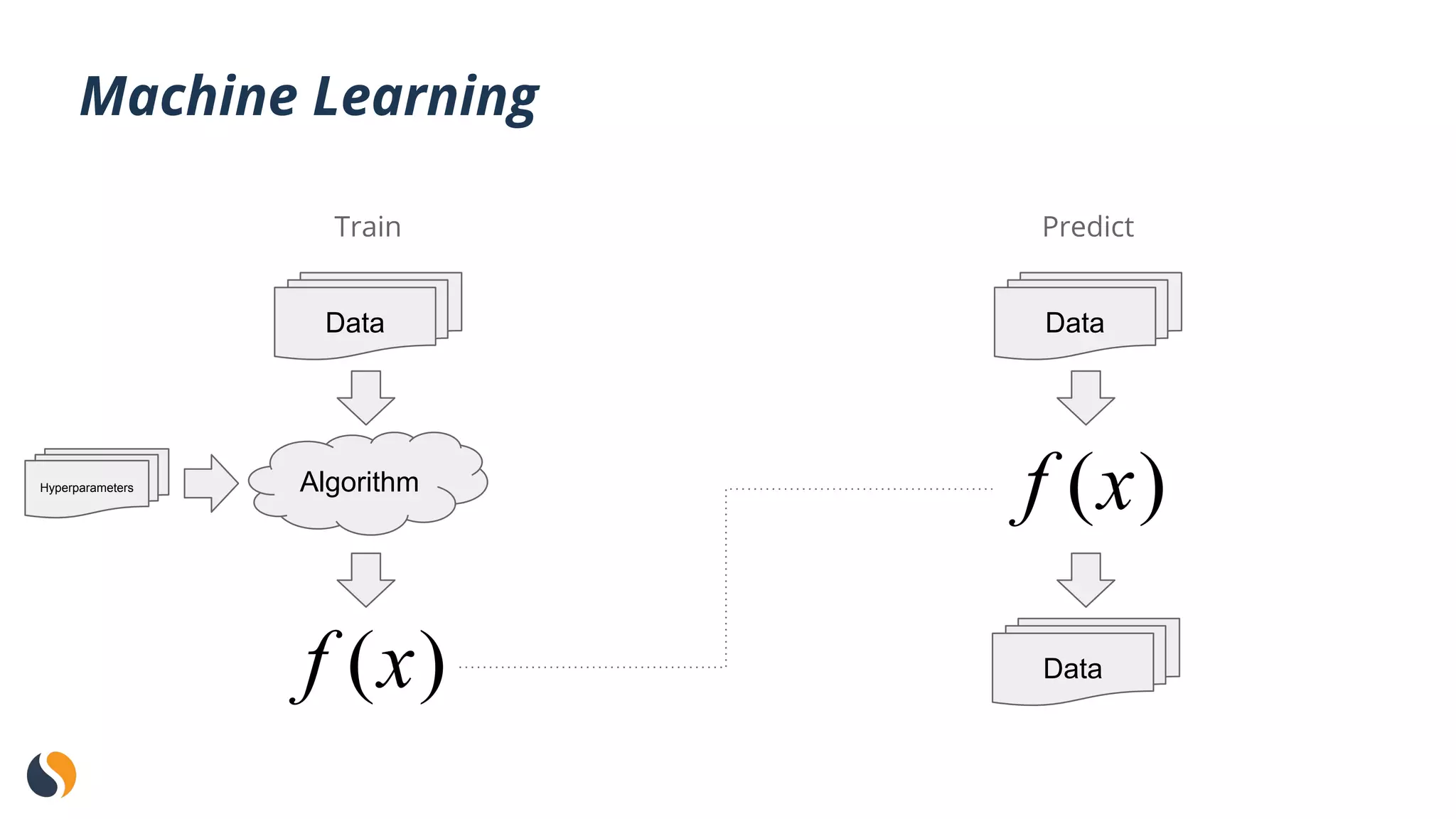 Machine Learning

Train

Data

Hyperparameters

Algorithm

$f(x)$

Predict

Data

$f(x)$

Data